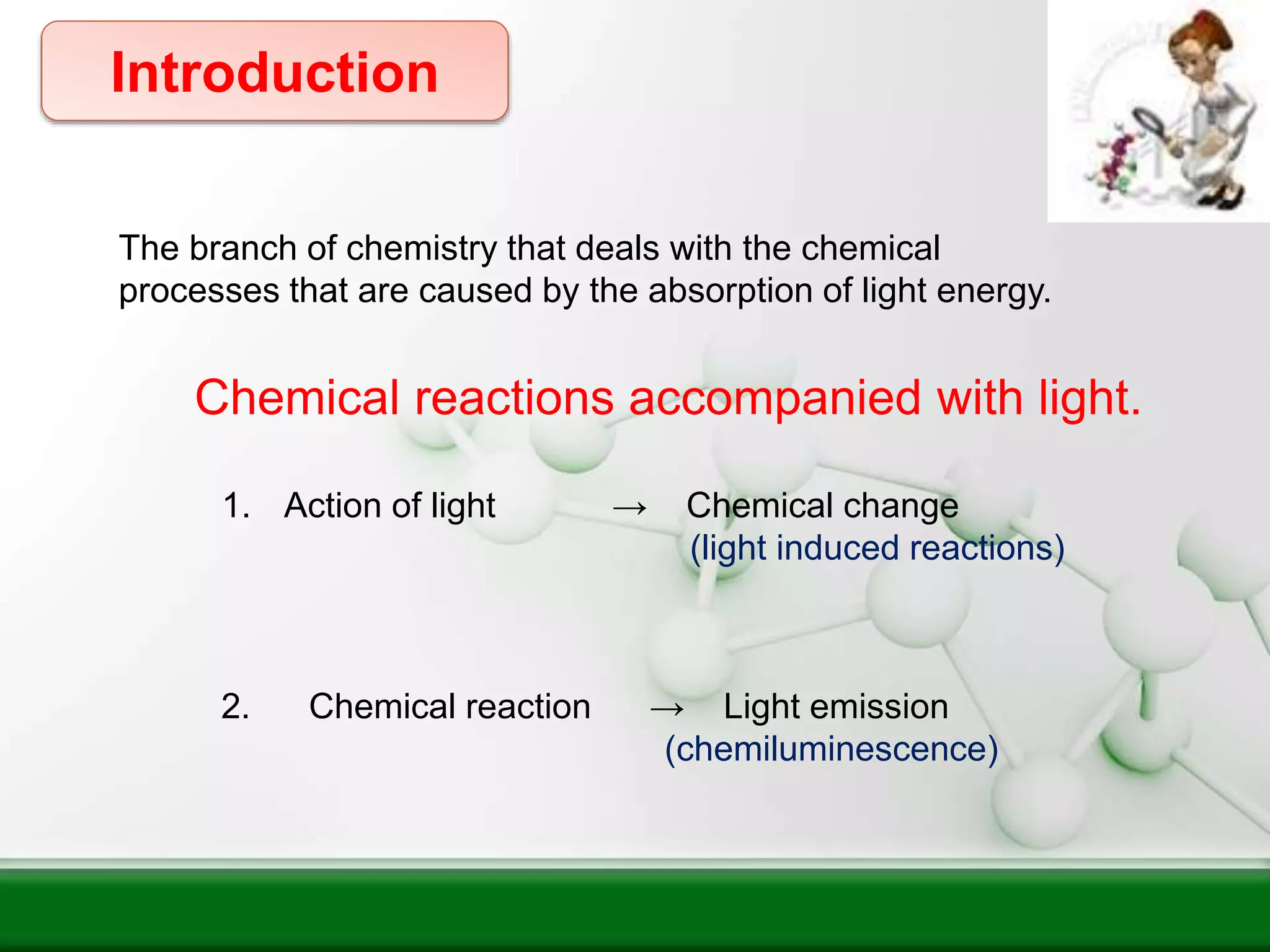 Introduction

The branch of chemistry that deals with the chemical processes that are caused by the absorption of light energy.

Chemical reactions accompanied with light.

1. Action of light → Chemical change
(light induced reactions)

2. Chemical reaction → Light emission
(chemiluminescence)